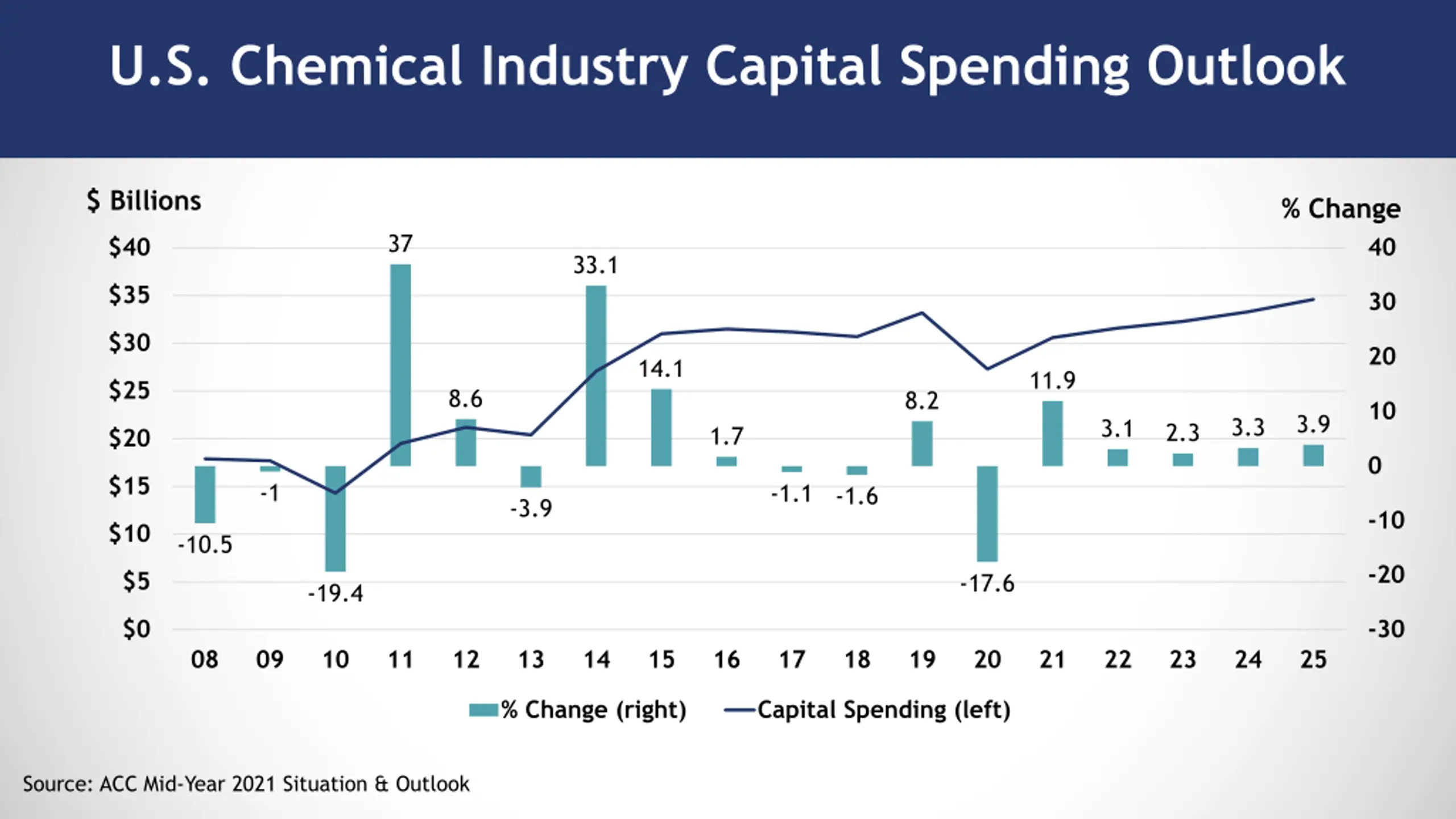 U.S. Chemical Industry Capital Spending Outlook

$ Billions

% Change

$40
$35
$30
$25
$20
$15
$10
$5
$0

40
30
20
10
0
-10
-20
-30

-10.5
-1
-19.4
37
8.6
-3.9
33.1
14.1
1.7
-1.1
-1.6
8.2
-17.6
11.9
3.1
2.3
3.3
3.9

08 09 10 11 12 13 14 15 16 17 18 19 20 21 22 23 24 25

% Change (right) Capital Spending (left)

Source: ACC Mid-Year 2021 Situation & Outlook